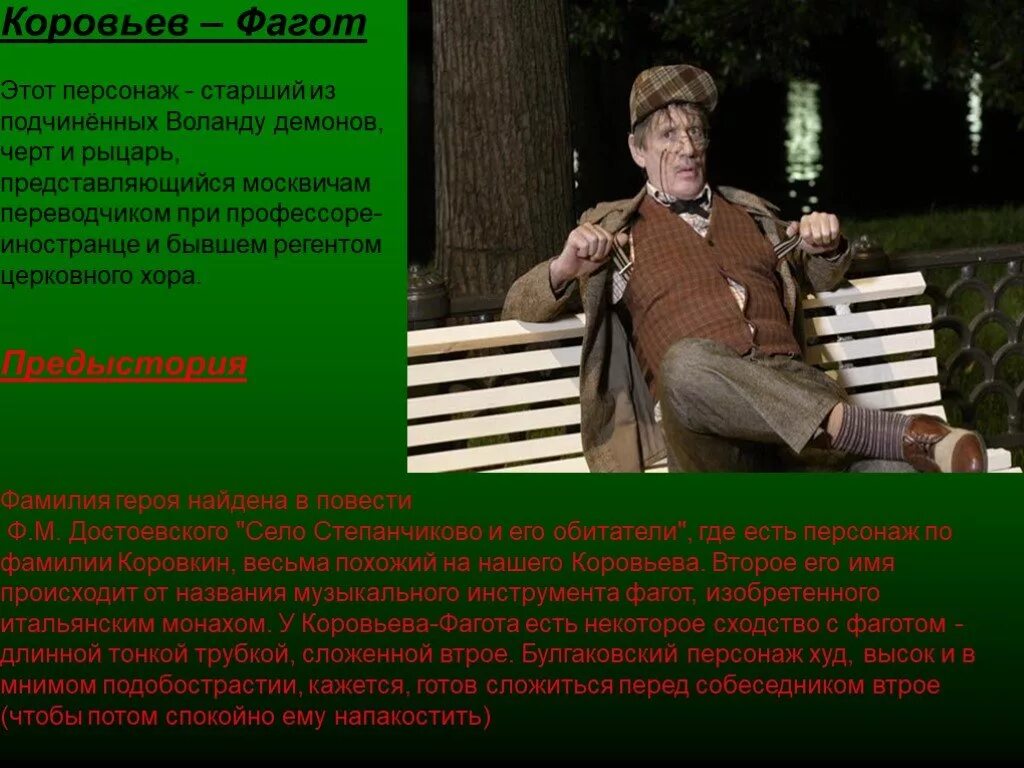 Коровьев – Фагот

Этот персонаж - старший из подчинённых Воланду демонов, черт и рыцарь, представляющийся москвичам переводчиком при профессоре-иностранце и бывшем регентом церковного хора.

Предыстория

Фамилия героя найдена в повести Ф.М. Достоевского "Село Степанчиково и его обитатели", где есть персонаж по фамилии Коровкин, весьма похожий на нашего Коровьева. Второе его имя происходит от названия музыкального инструмента фагот, изобретенного итальянским монахом. У Коровьева-Фагота есть некоторое сходство с фаготом - длинной тонкой трубкой, сложенной втрое. Булгаковский персонаж худ, высок и в мнимом подобострастии, кажется, готов сложиться перед собеседником втрое (чтобы потом спокойно ему напакостить)